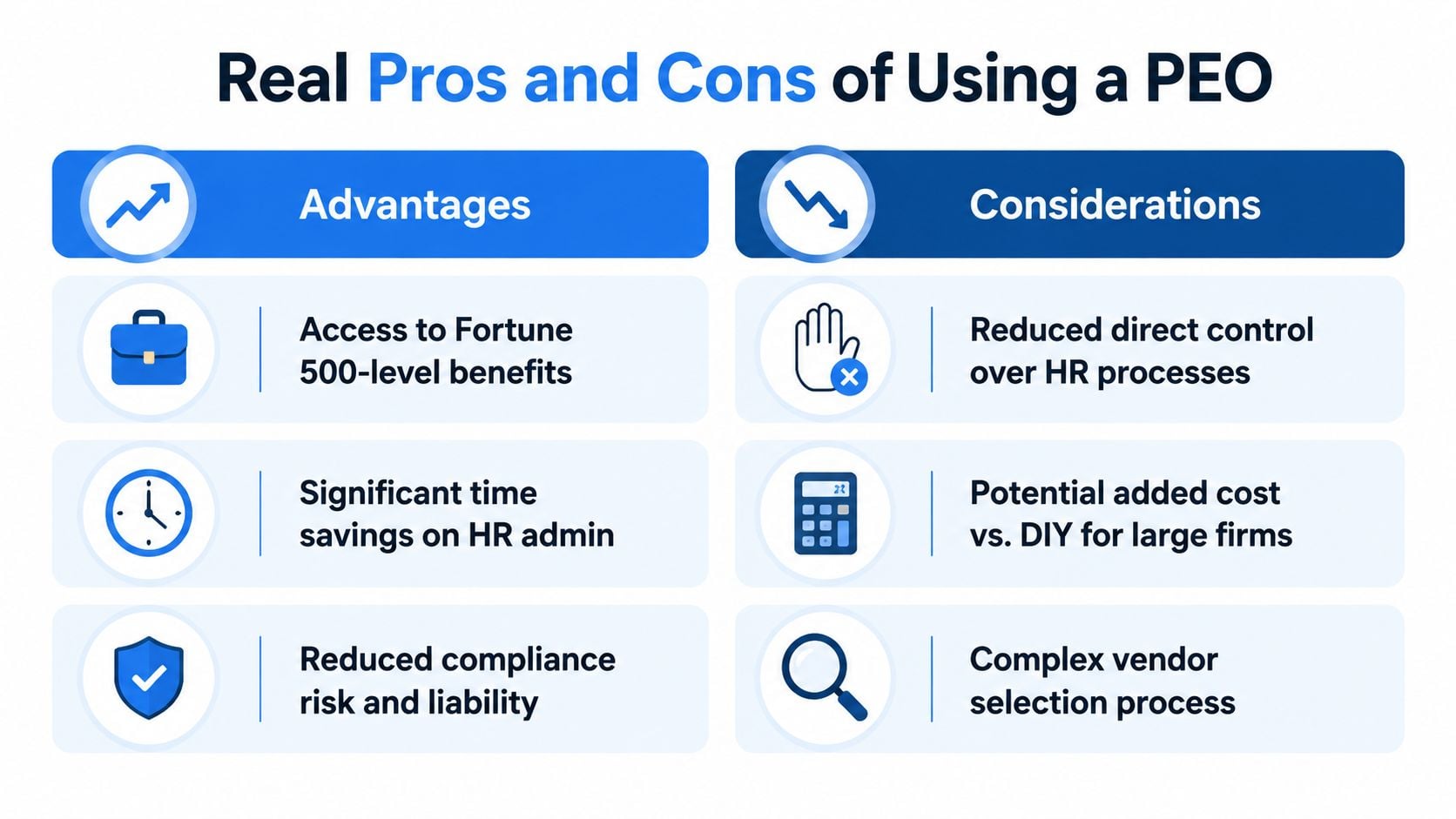 Real Pros and Cons of Using a PEO

Advantages

Access to Fortune 500-level benefits

Significant time savings on HR admin

Reduced compliance risk and liability

Considerations

Reduced direct control over HR processes

Potential added cost vs. DIY for large firms

Complex vendor selection process